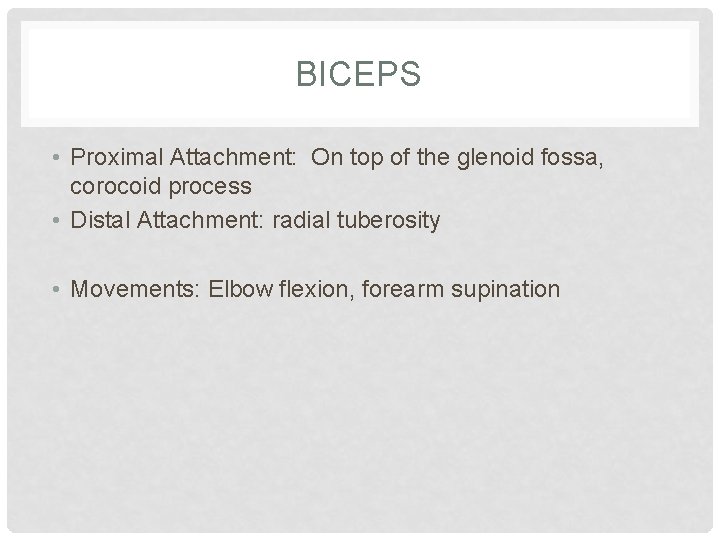 BICEPS

• Proximal Attachment: On top of the glenoid fossa, corocoid process
• Distal Attachment: radial tuberosity

• Movements: Elbow flexion, forearm supination